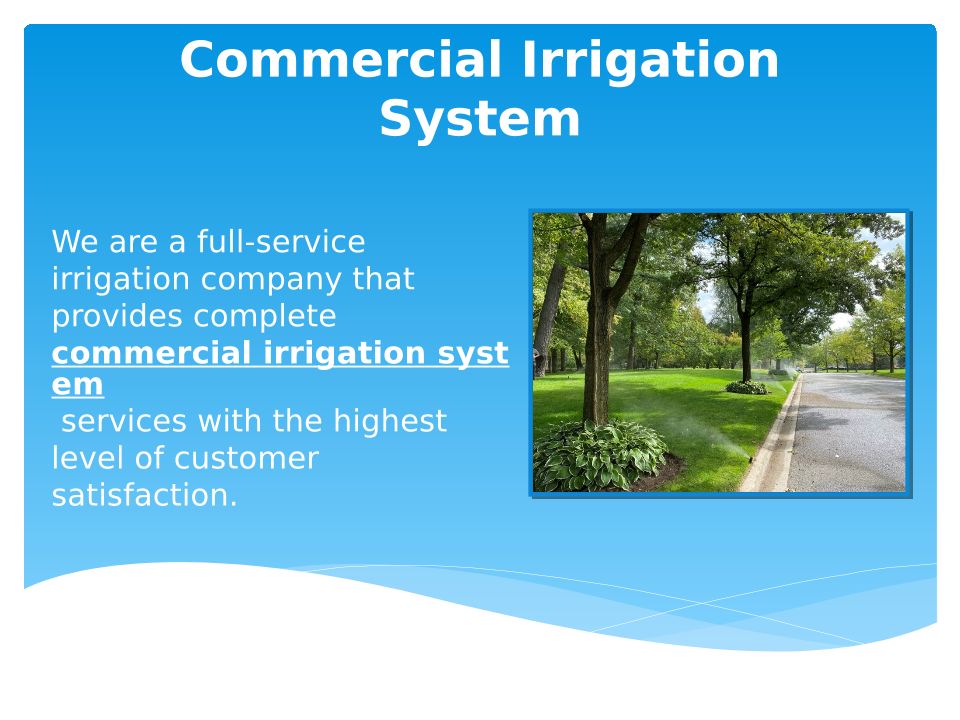 Commercial Irrigation System

We are a full-service irrigation company that provides complete commercial irrigation system services with the highest level of customer satisfaction.